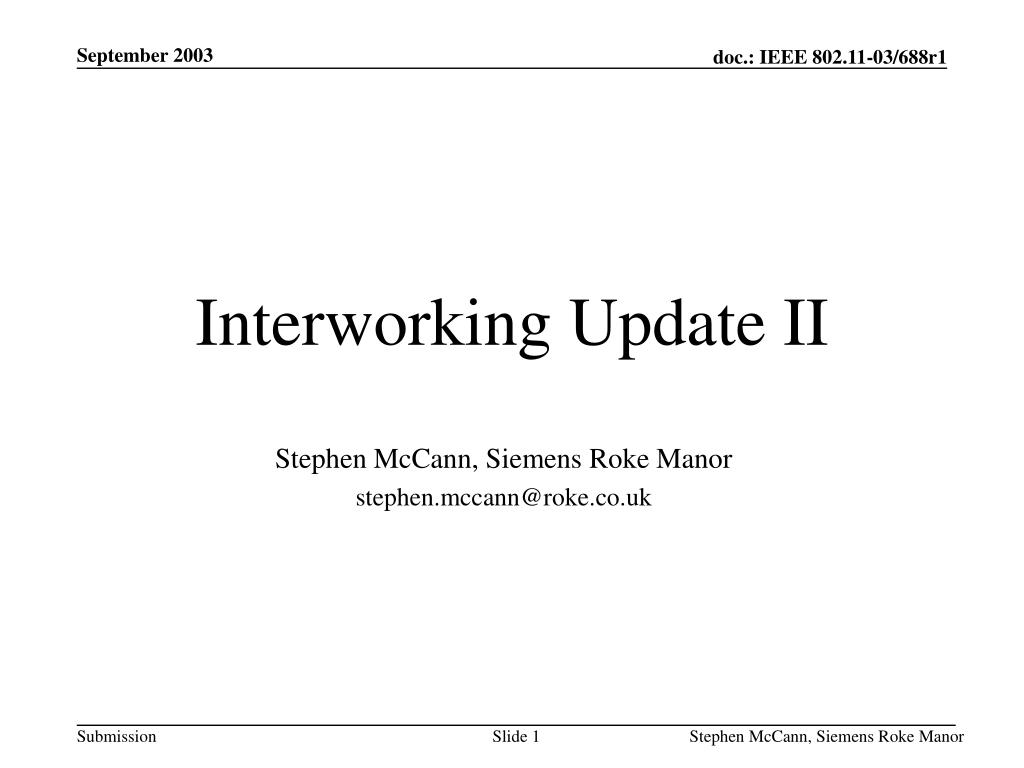 September 2003

doc.: IEEE 802.11-03/688r1

Interworking Update II

Stephen McCann, Siemens Roke Manor

stephen.mccann@roke.co.uk

Submission

Slide 1

Stephen McCann, Siemens Roke Manor